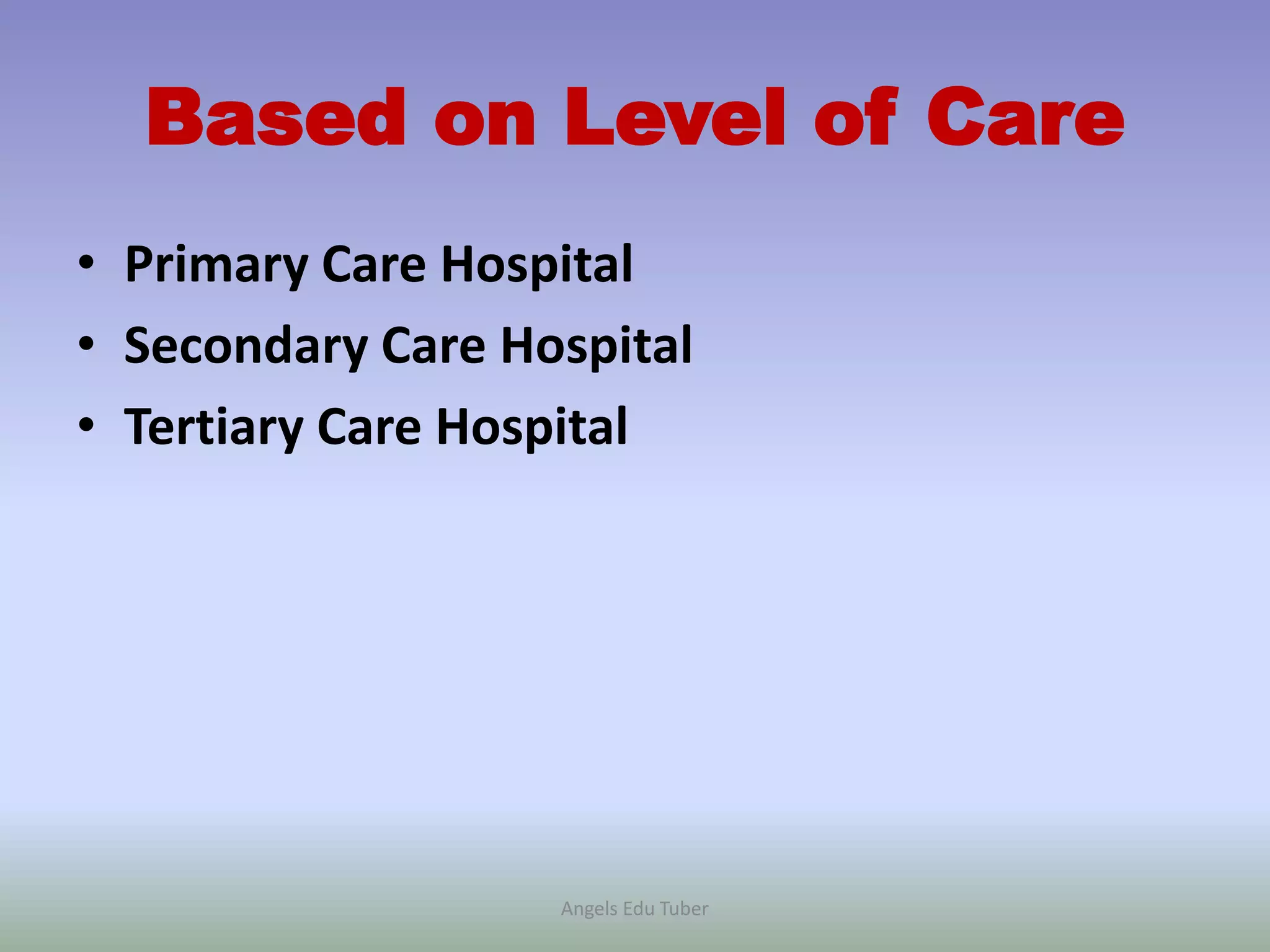 Based on Level of Care

• Primary Care Hospital
• Secondary Care Hospital
• Tertiary Care Hospital

Angels Edu Tuber